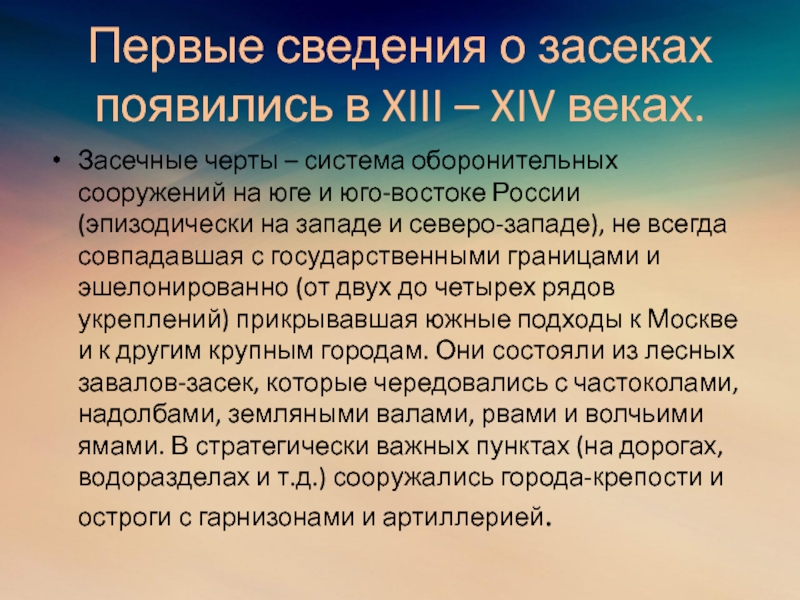 Первые сведения о засеках появились в XIII – XIV веках.

• Засечные черты – система оборонительных сооружений на юге и юго-востоке России (эпизодически на западе и северо-западе), не всегда совпадавшая с государственными границами и эшелонированно (от двух до четырех рядов укреплений) прикрывавшая южные подходы к Москве и к другим крупным городам. Они состояли из лесных завалов-засек, которые чередовались с частоколами, надолбами, земляными валами, рвами и волчьими ямами. В стратегически важных пунктах (на дорогах, водоразделах и т.д.) сооружались города-крепости и остроги с гарнизонами и артиллерией.